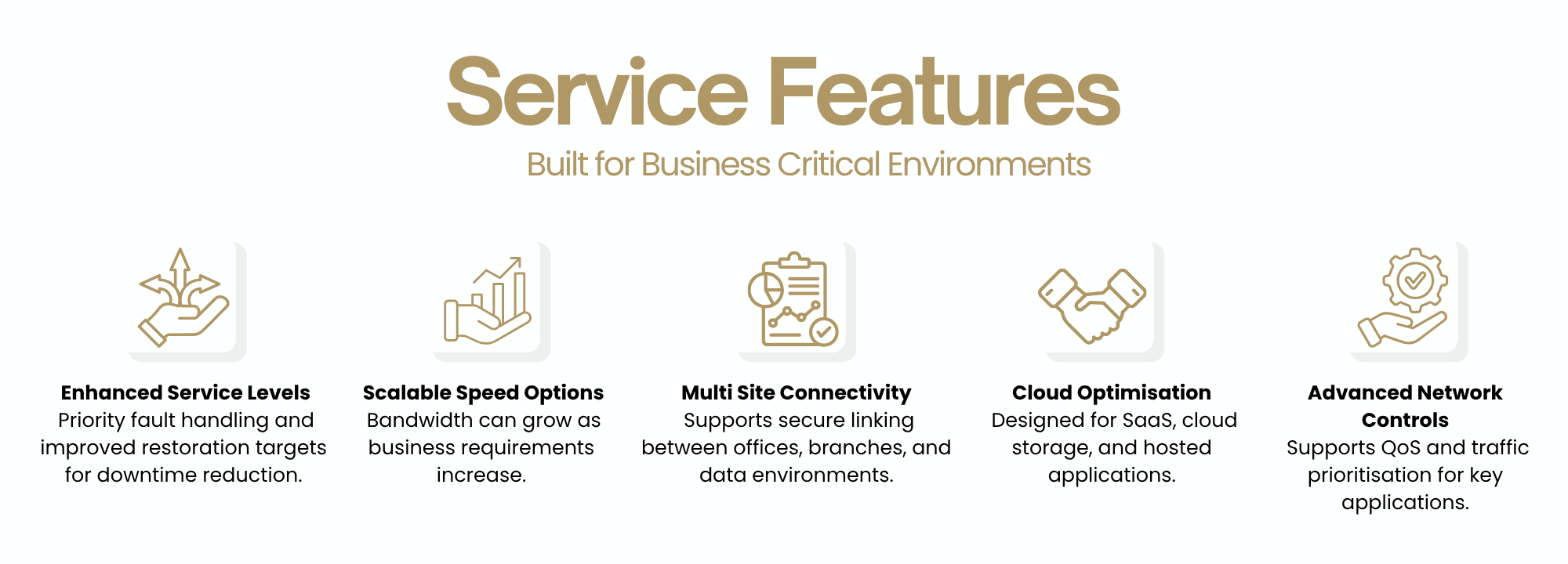 Service Features

Built for Business Critical Environments

Enhanced Service Levels
Priority fault handling and improved restoration targets for downtime reduction.

Scalable Speed Options
Bandwidth can grow as business requirements increase.

Multi Site Connectivity
Supports secure linking between offices, branches, and data environments.

Cloud Optimisation
Designed for SaaS, cloud storage, and hosted applications.

Advanced Network Controls
Supports QoS and traffic prioritisation for key applications.